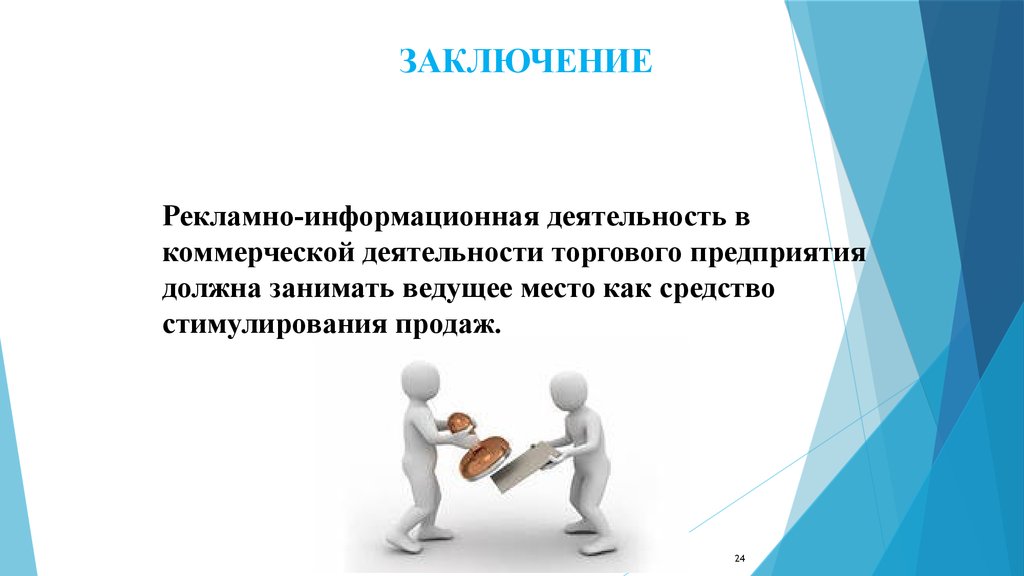 ЗАКЛЮЧЕНИЕ

Рекламно-информационная деятельность в коммерческой деятельности торгового предприятия должна занимать ведущее место как средство стимулирования продаж.

24